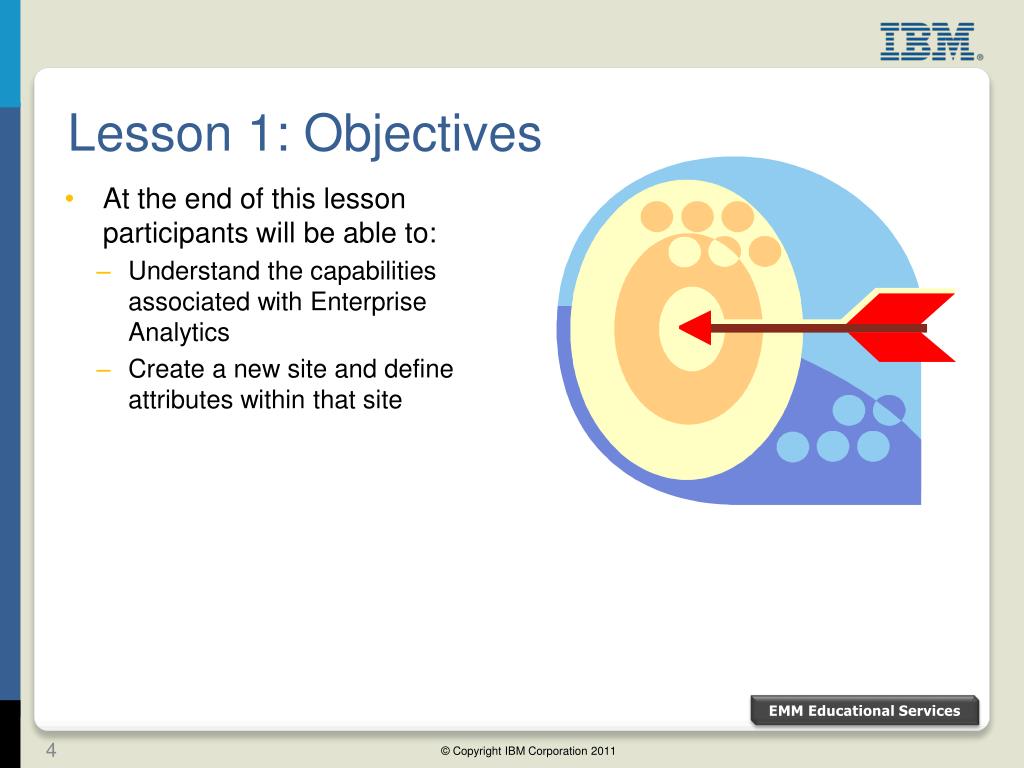 IBM®

Lesson 1: Objectives

• At the end of this lesson participants will be able to:
– Understand the capabilities associated with Enterprise Analytics
– Create a new site and define attributes within that site

EMM Educational Services

4

© Copyright IBM Corporation 2011